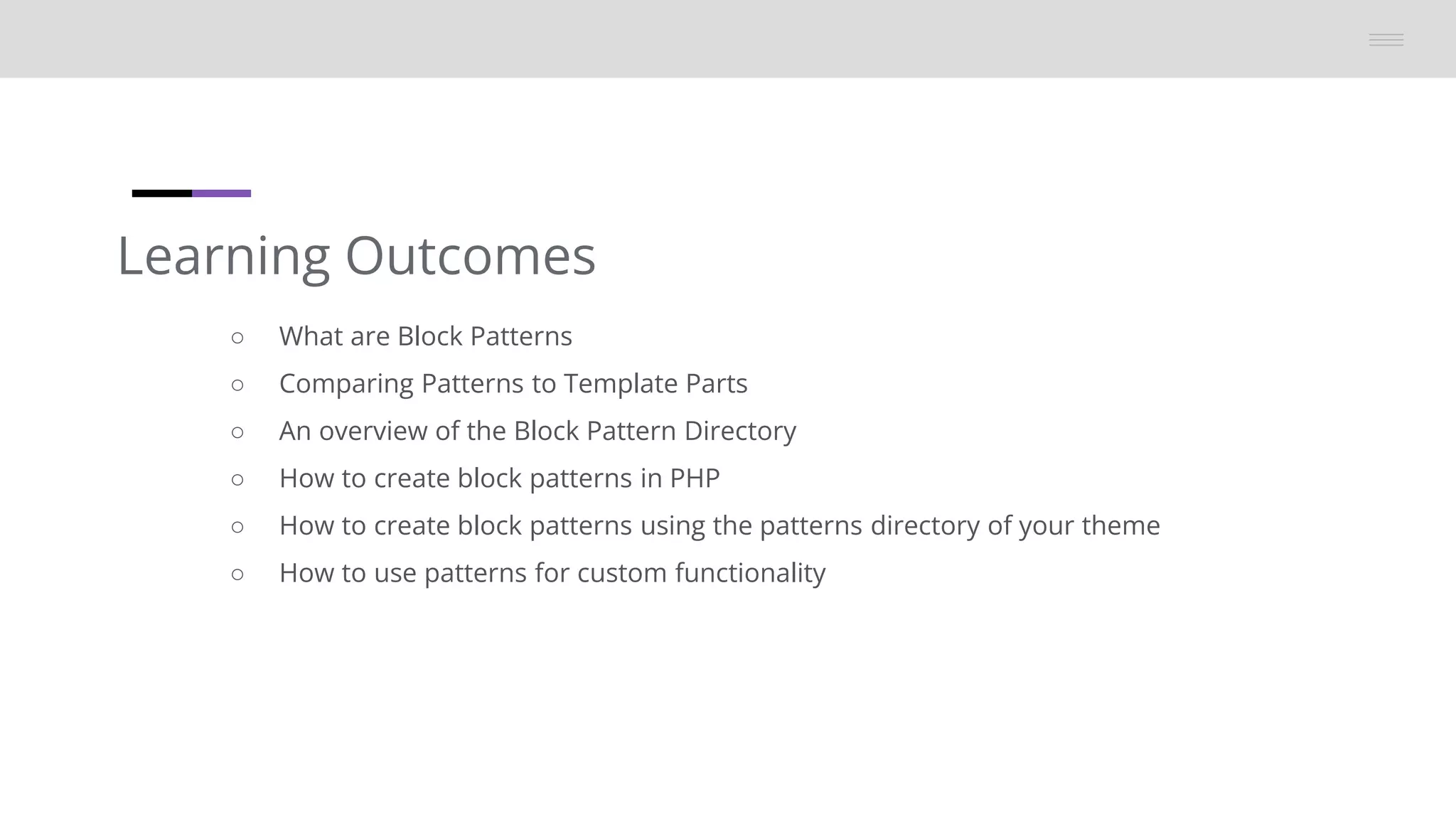 Learning Outcomes

○ What are Block Patterns
○ Comparing Patterns to Template Parts
○ An overview of the Block Pattern Directory
○ How to create block patterns in PHP
○ How to create block patterns using the patterns directory of your theme
○ How to use patterns for custom functionality